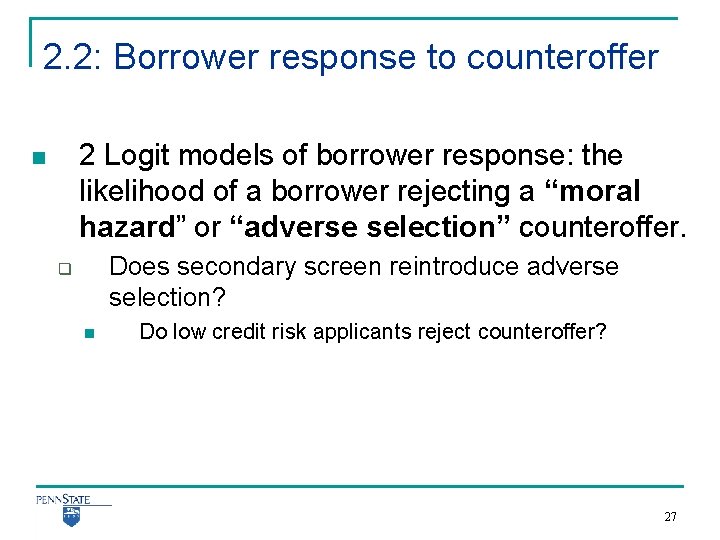 2.2: Borrower response to counteroffer

2 Logit models of borrower response: the likelihood of a borrower rejecting a “moral hazard” or “adverse selection” counteroffer.

Does secondary screen reintroduce adverse selection?

Do low credit risk applicants reject counteroffer?

PENNSTATE

27